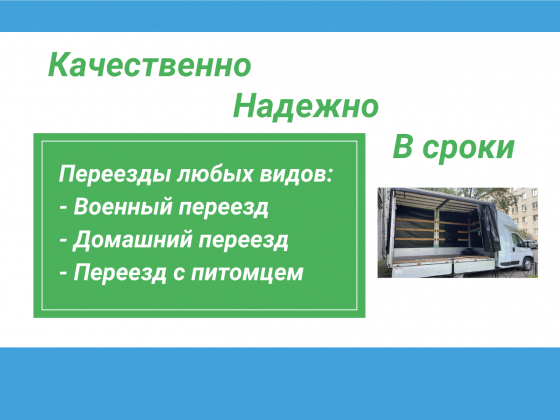 Качественно

Надежно

В сроки

Переезды любых видов:
- Военный переезд
- Домашний переезд
- Переезд с питомцем